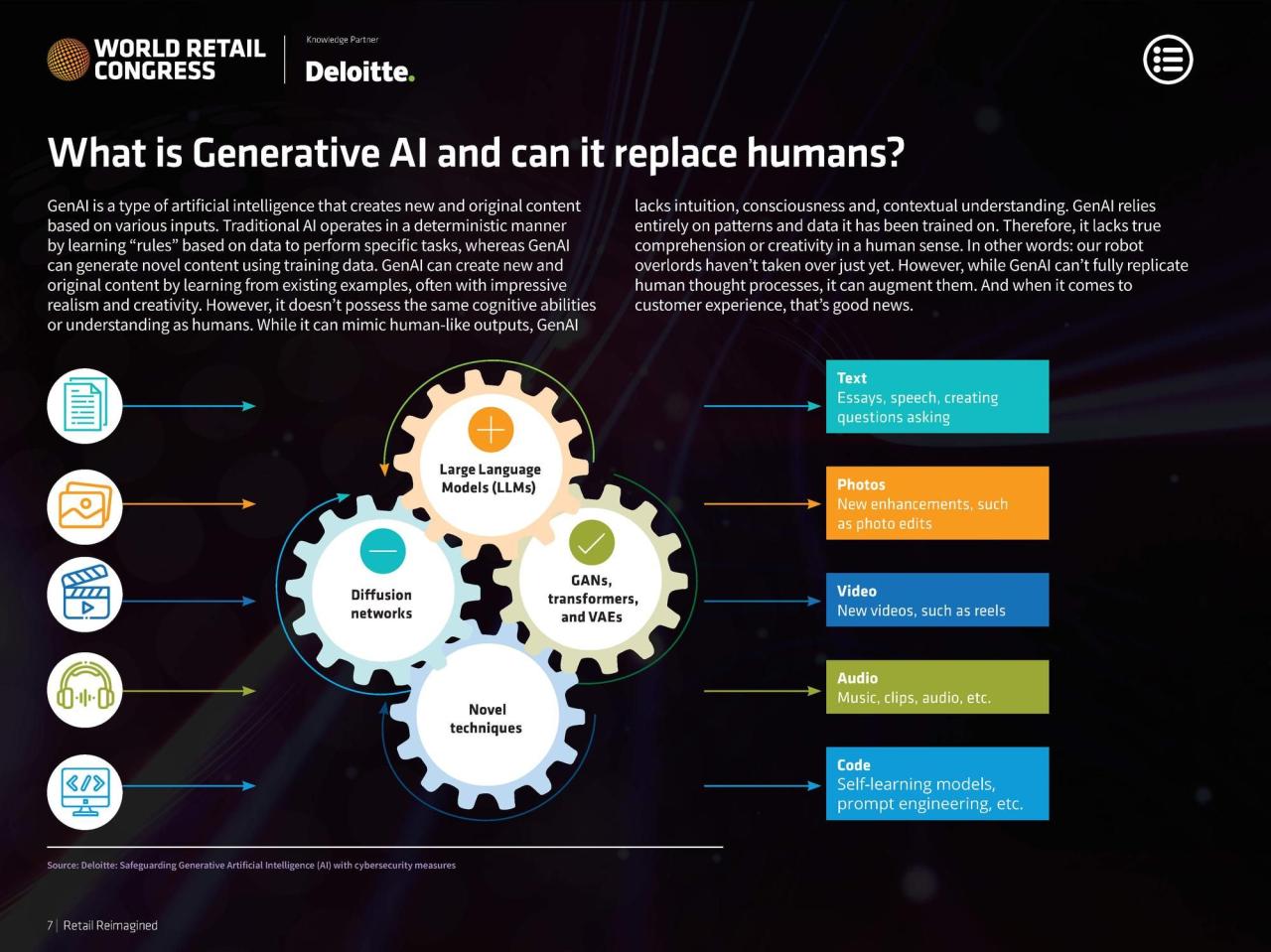 WORLD RETAIL CONGRESS

Knowledge Partner

Deloitte.

What is Generative AI and can it replace humans?

GenAI is a type of artificial intelligence that creates new and original content based on various inputs. Traditional AI operates in a deterministic manner by learning "rules" based on data to perform specific tasks, whereas GenAI can generate novel content using training data. GenAI can create new and original content by learning from existing examples, often with impressive realism and creativity. However, it doesn't possess the same cognitive abilities or understanding as humans. While it can mimic human-like outputs, GenAI lacks intuition, consciousness and, contextual understanding. GenAI relies entirely on patterns and data it has been trained on. Therefore, it lacks true comprehension or creativity in a human sense. In other words: our robot overlords haven't taken over just yet. However, while GenAI can't fully replicate human thought processes, it can augment them. And when it comes to customer experience, that's good news.

Large Language Models (LLMs)

Diffusion networks

GANs, transformers, and VAEs

Novel techniques

Text
Essays, speech, creating questions asking

Photos
New enhancements, such as photo edits

Video
New videos, such as reels

Audio
Music, clips, audio, etc.

Code
Self-learning models, prompt engineering, etc.

Source: Deloitte: Safeguarding Generative Artificial Intelligence (AI) with cybersecurity measures

7 | Retail Reimagined